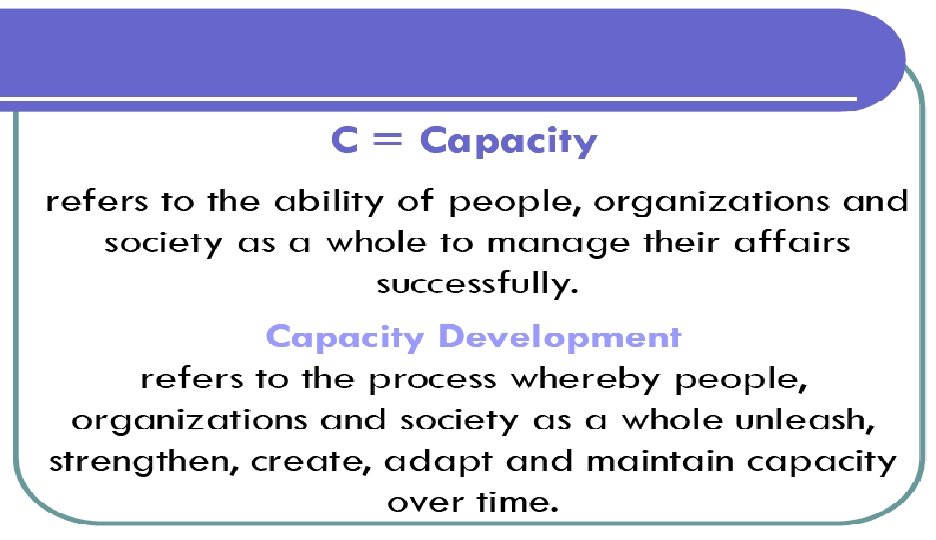 C = Capacity

refers to the ability of people, organizations and society as a whole to manage their affairs successfully.

Capacity Development

refers to the process whereby people, organizations and society as a whole unleash, strengthen, create, adapt and maintain capacity over time.